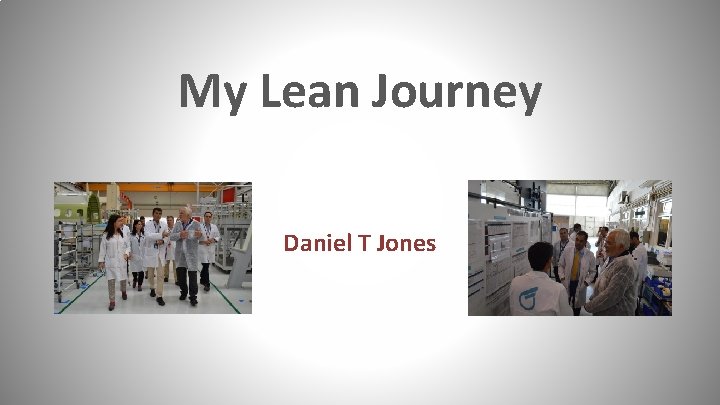 My Lean Journey

Daniel T Jones